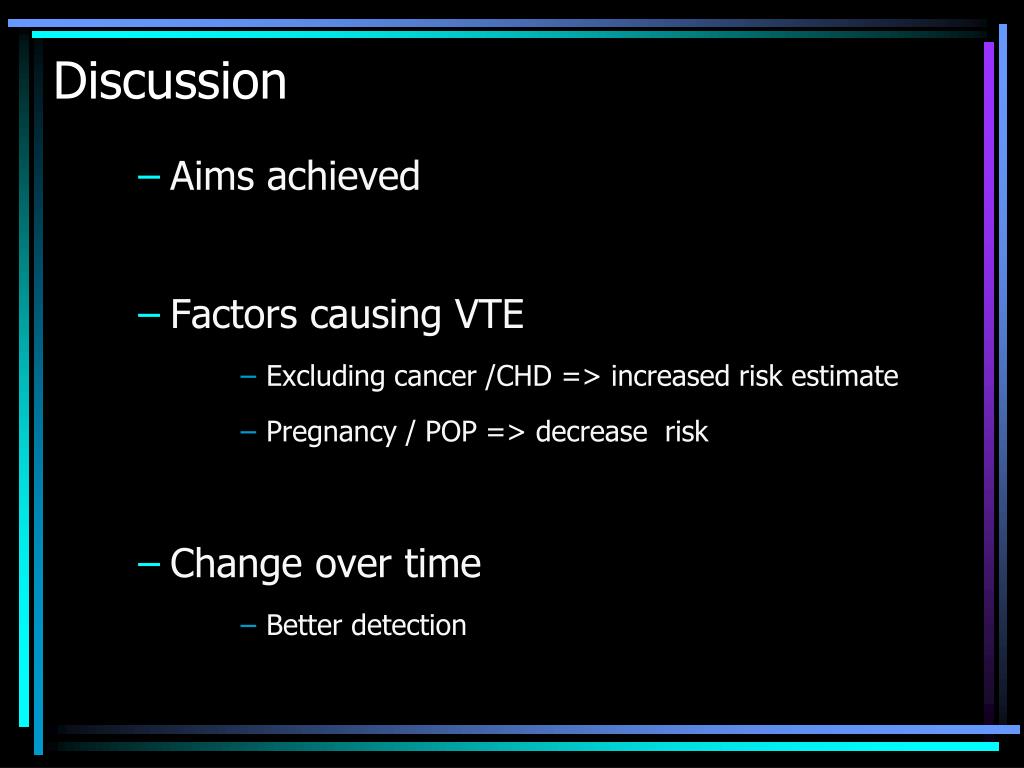 Discussion

– Aims achieved

– Factors causing VTE

– Excluding cancer /CHD => increased risk estimate

– Pregnancy / POP => decrease risk

– Change over time

– Better detection